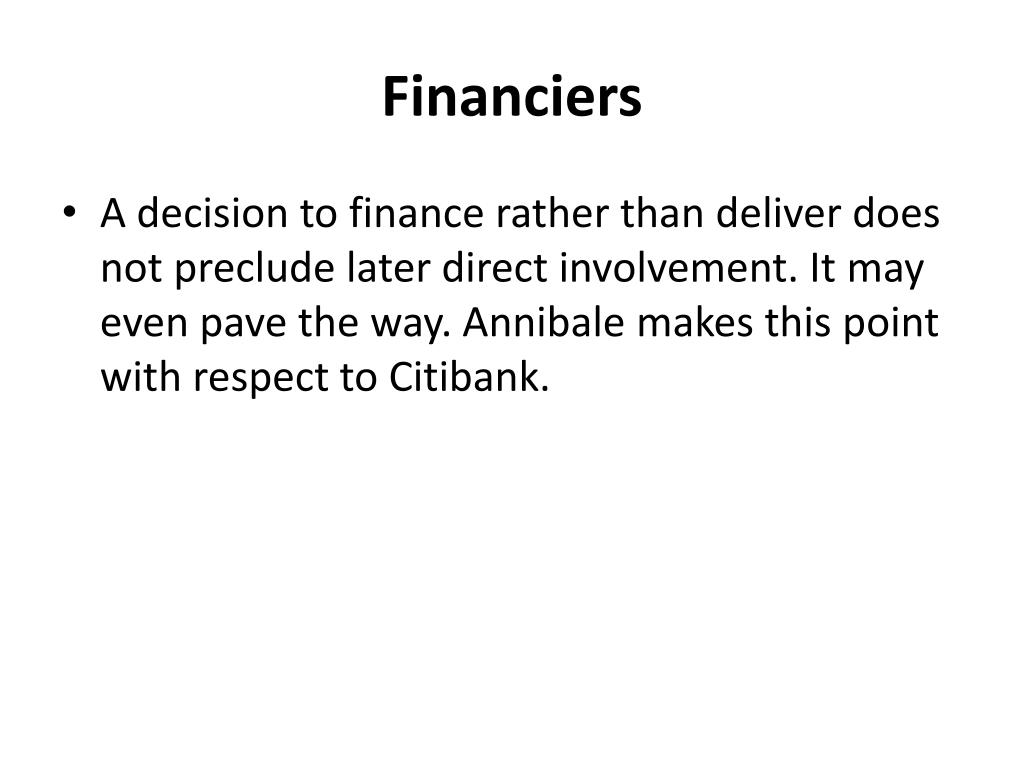 Financiers

• A decision to finance rather than deliver does not preclude later direct involvement. It may even pave the way. Annibale makes this point with respect to Citibank.